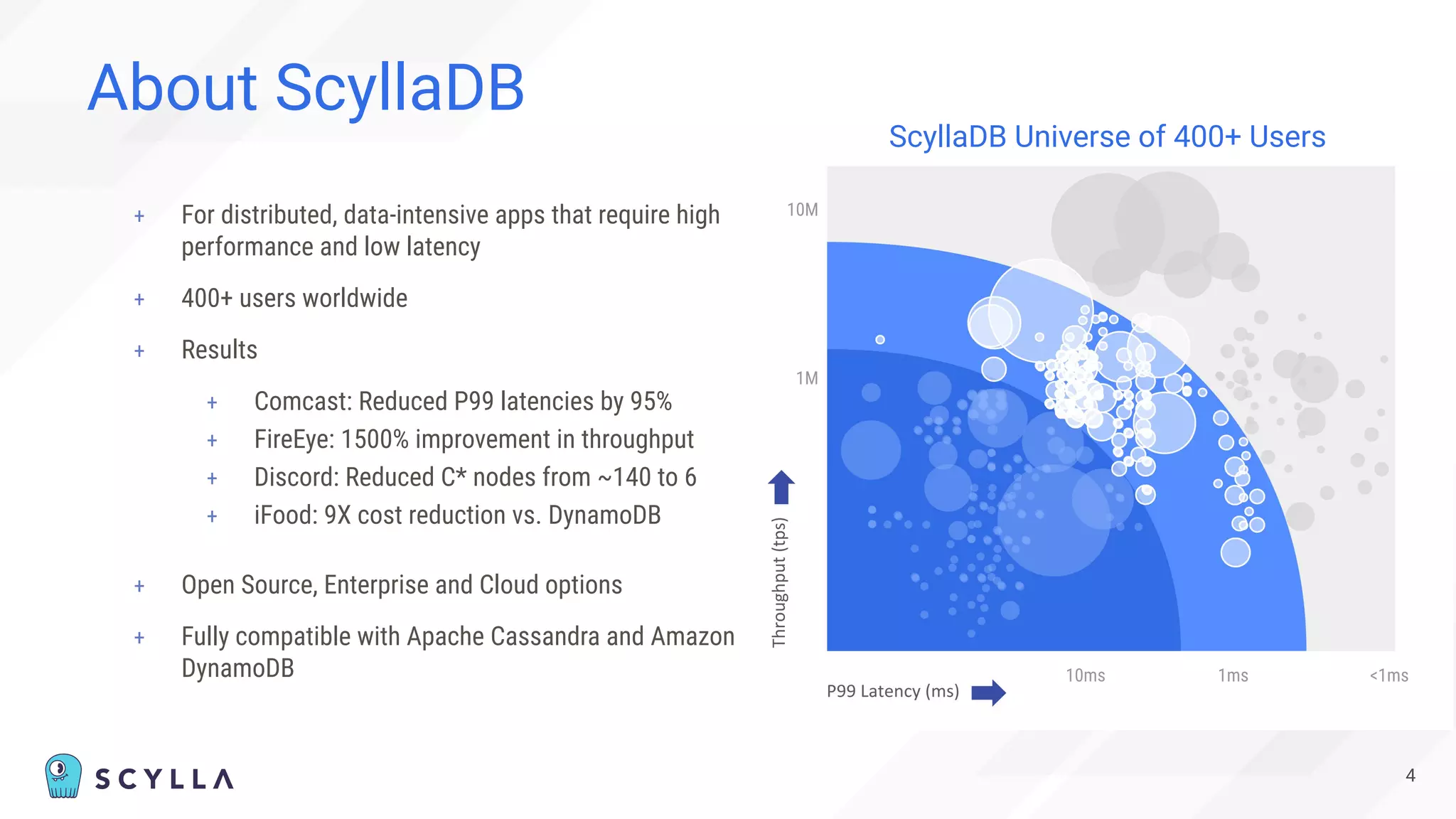 About ScyllaDB

+ For distributed, data-intensive apps that require high performance and low latency

+ 400+ users worldwide

+ Results

+ Comcast: Reduced P99 latencies by 95%
+ FireEye: 1500% improvement in throughput
+ Discord: Reduced C* nodes from ~140 to 6
+ iFood: 9X cost reduction vs. DynamoDB

+ Open Source, Enterprise and Cloud options

+ Fully compatible with Apache Cassandra and Amazon DynamoDB

ScyllaDB Universe of 400+ Users

10M

1M

Throughput (tps)

P99 Latency (ms)

10ms

1ms

<1ms

SCYLLA

4